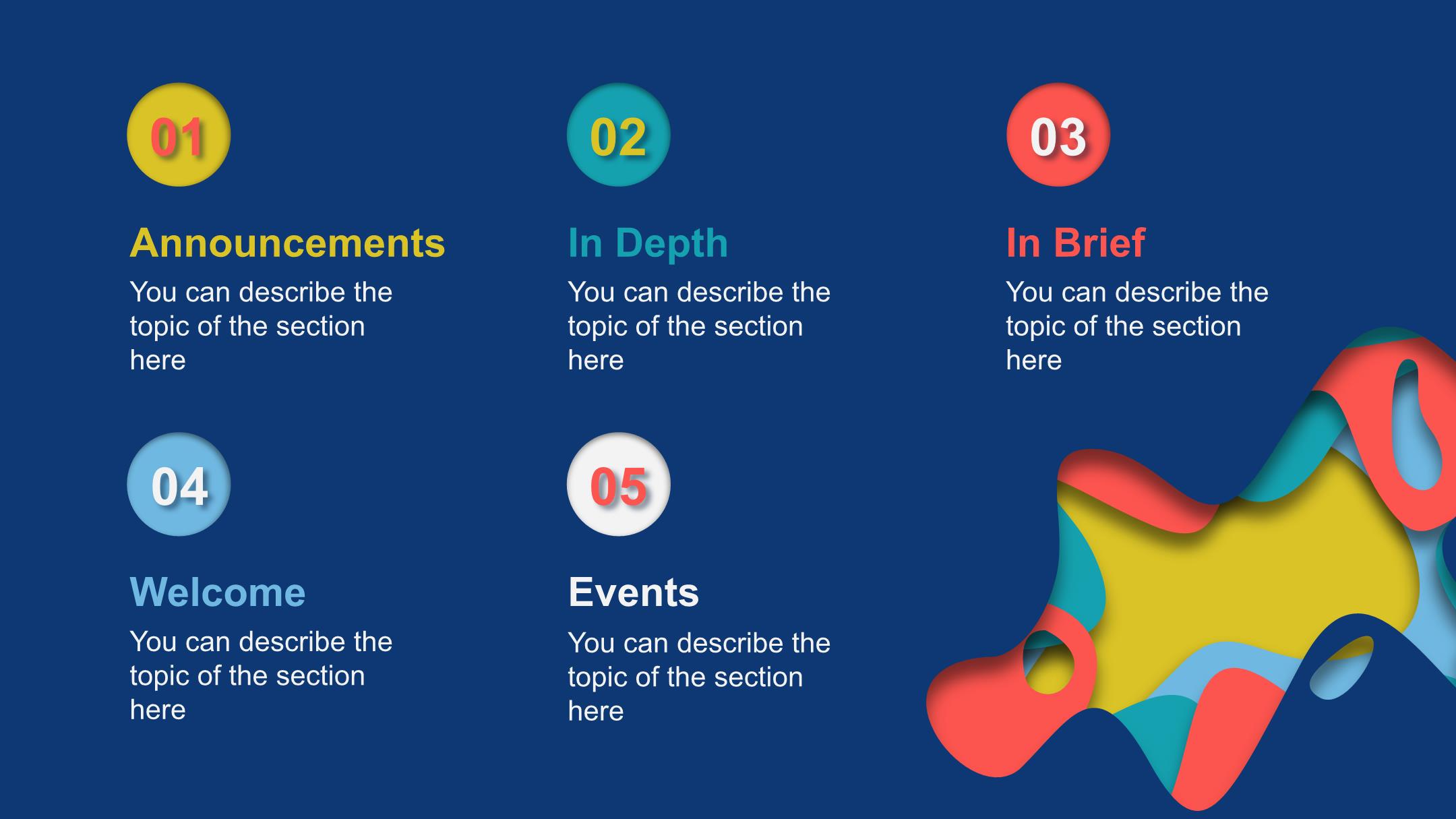 01

Announcements

You can describe the topic of the section here

02

In Depth

You can describe the topic of the section here

03

In Brief

You can describe the topic of the section here

04

Welcome

You can describe the topic of the section here

05

Events

You can describe the topic of the section here